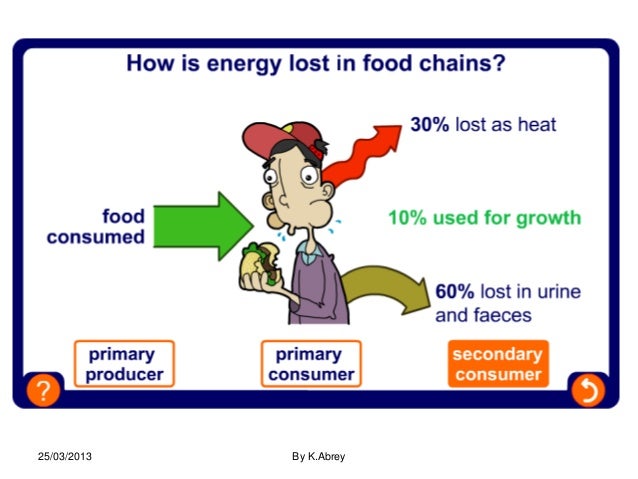 How is energy lost in food chains?

food consumed

30% lost as heat

10% used for growth

60% lost in urine and faeces

primary producer

primary consumer

secondary consumer

?

25/03/2013

By K.Abrey